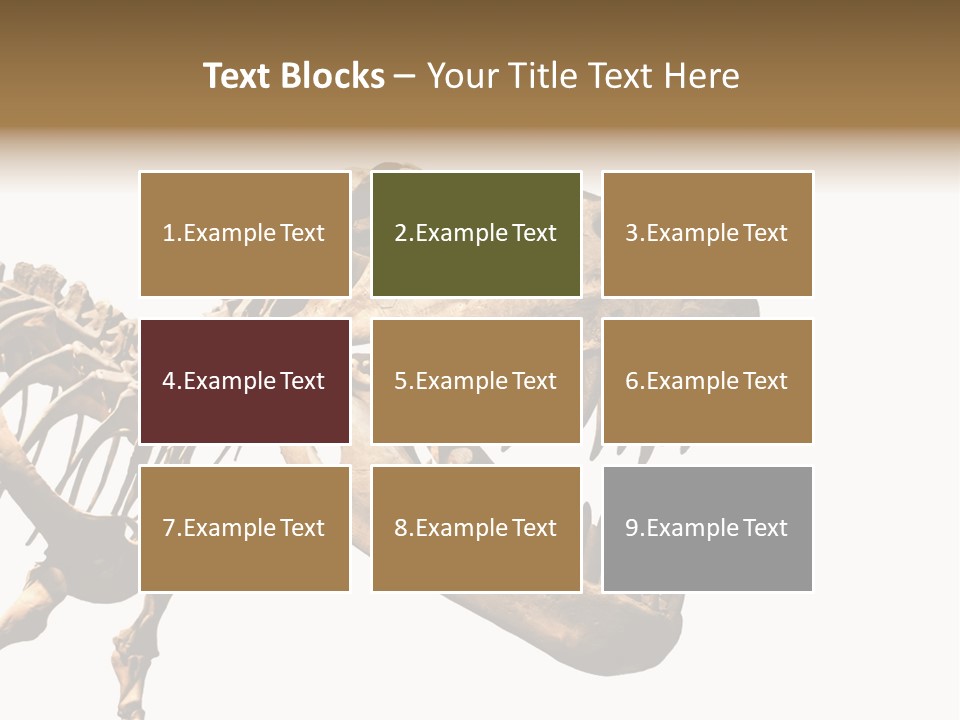 Text Blocks – Your Title Text Here

1.Example Text

2.Example Text

3.Example Text

4.Example Text

5.Example Text

6.Example Text

7.Example Text

8.Example Text

9.Example Text